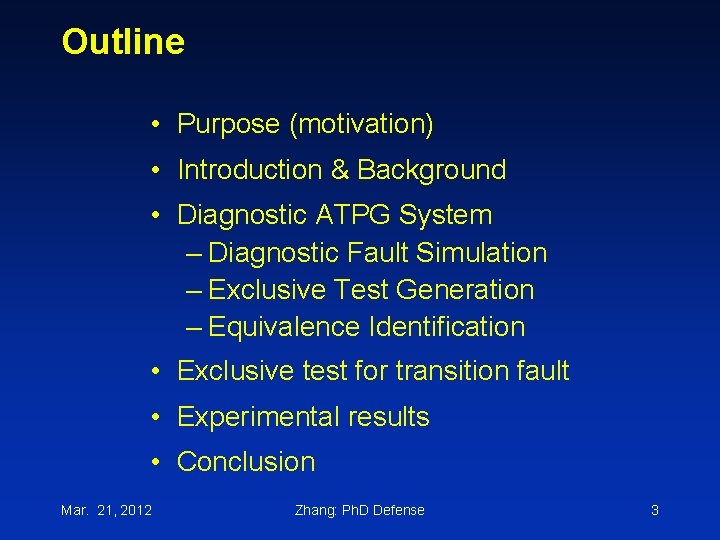 Outline

• Purpose (motivation)
• Introduction & Background
• Diagnostic ATPG System
– Diagnostic Fault Simulation
– Exclusive Test Generation
– Equivalence Identification
• Exclusive test for transition fault
• Experimental results
• Conclusion

Mar. 21, 2012 Zhang: PhD Defense 3